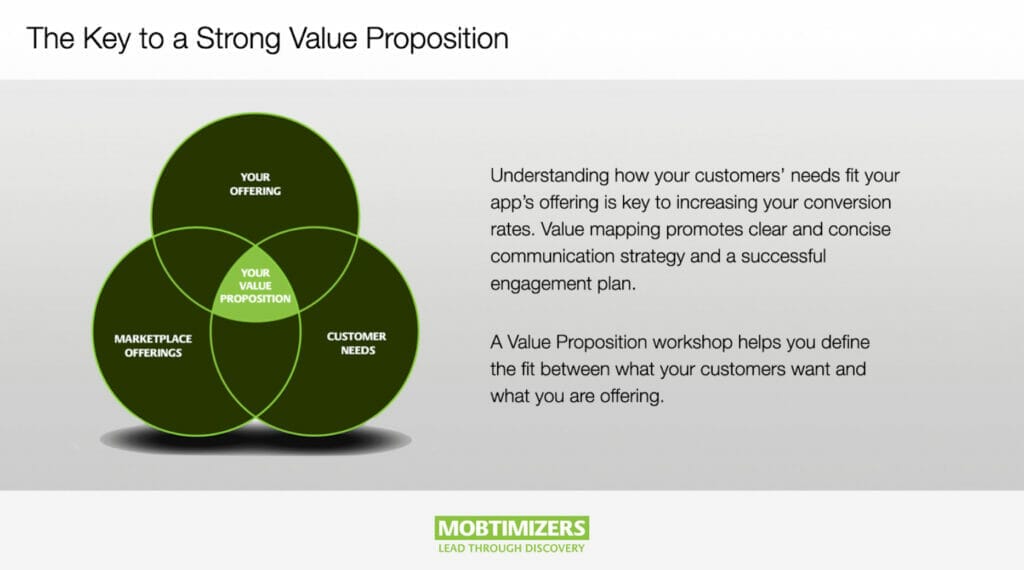 The Key to a Strong Value Proposition

YOUR OFFERING

YOUR VALUE PROPOSITION

MARKETPLACE OFFERINGS

CUSTOMER NEEDS

Understanding how your customers' needs fit your app's offering is key to increasing your conversion rates. Value mapping promotes clear and concise communication strategy and a successful engagement plan.

A Value Proposition workshop helps you define the fit between what your customers want and what you are offering.

MOBTIMIZERS
LEAD THROUGH DISCOVERY